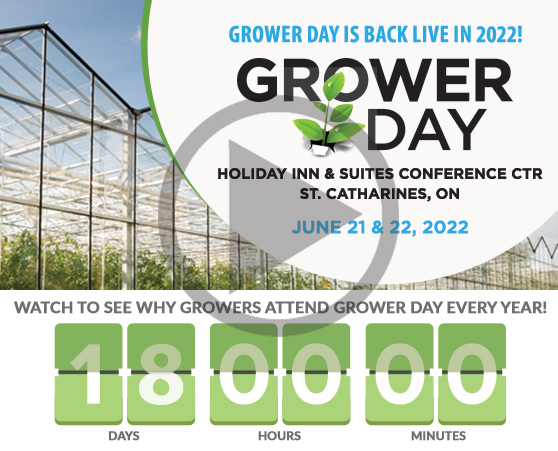 GROWER DAY IS BACK LIVE IN 2022!

GROWER DAY

HOLIDAY INN & SUITES CONFERENCE CTR
ST. CATHARINES, ON

JUNE 21 & 22, 2022

WATCH TO SEE WHY GROWERS ATTEND GROWER DAY EVERY YEAR!

18 00 00

DAYS HOURS MINUTES